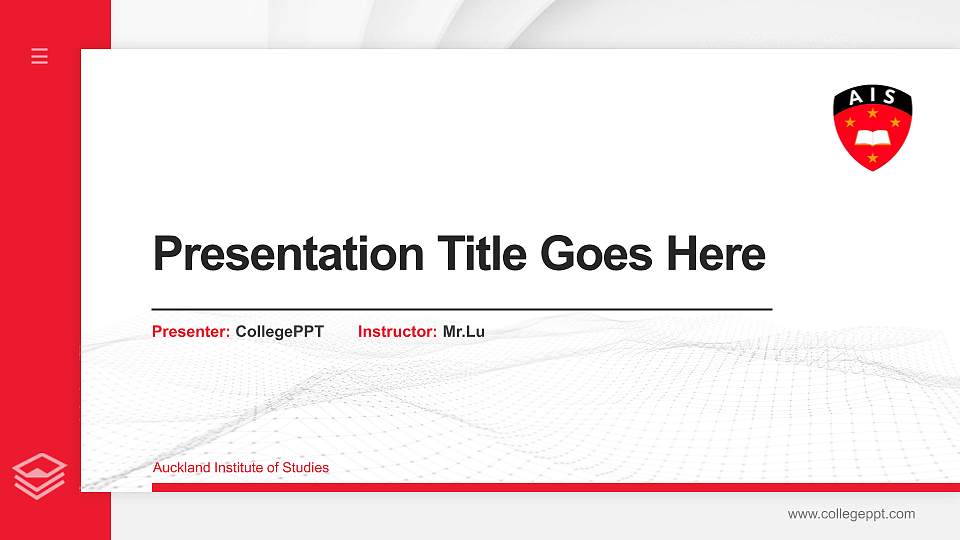 AIS

Presentation Title Goes Here

Presenter: CollegePPT Instructor: Mr.Lu

Auckland Institute of Studies

www.collegeppt.com